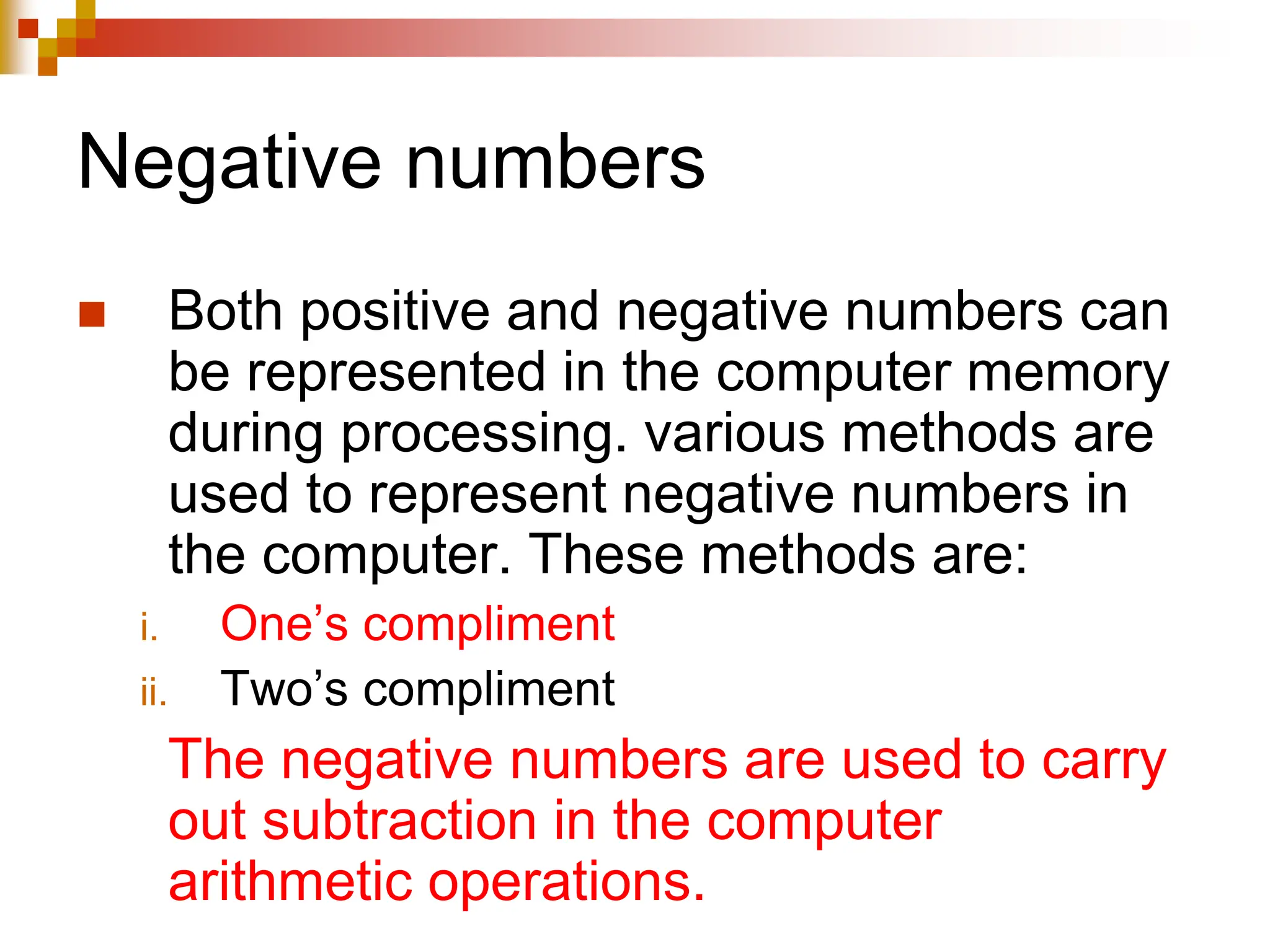 Negative numbers

Both positive and negative numbers can be represented in the computer memory during processing. various methods are used to represent negative numbers in the computer. These methods are:

i. One’s compliment

ii. Two’s compliment

The negative numbers are used to carry out subtraction in the computer arithmetic operations.